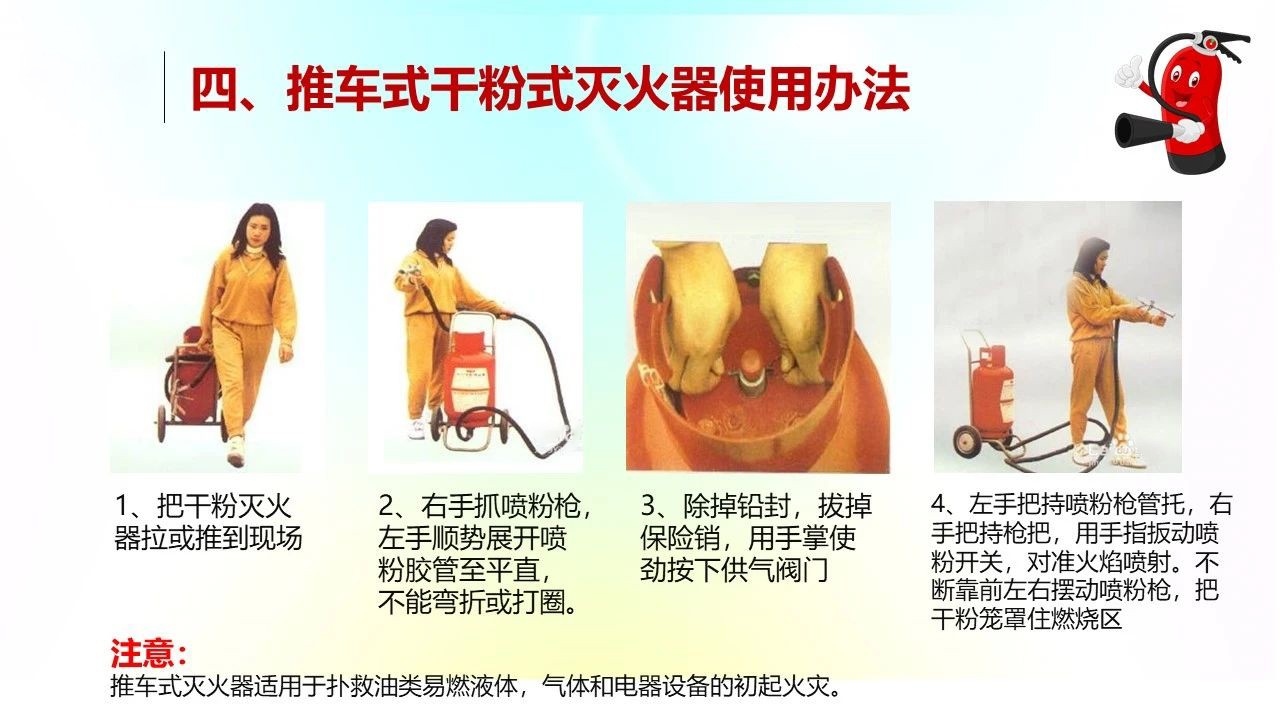 四、推车式干粉式灭火器使用办法

1、把干粉灭火器拉或推到现场

2、右手抓喷粉枪，左手顺势展开喷粉胶管至平直，不能弯折或打圈。

3、除掉铅封，拔掉保险销，用手掌使劲按下供气阀门

4、左手把持喷粉枪管托，右手把持枪把，用手指扳动喷粉开关，对准火焰喷射。不断靠前左右摆动喷粉枪，把干粉笼罩住燃烧区

注意：
推车式灭火器适用于扑救油类易燃液体，气体和电器设备的初起火灾。